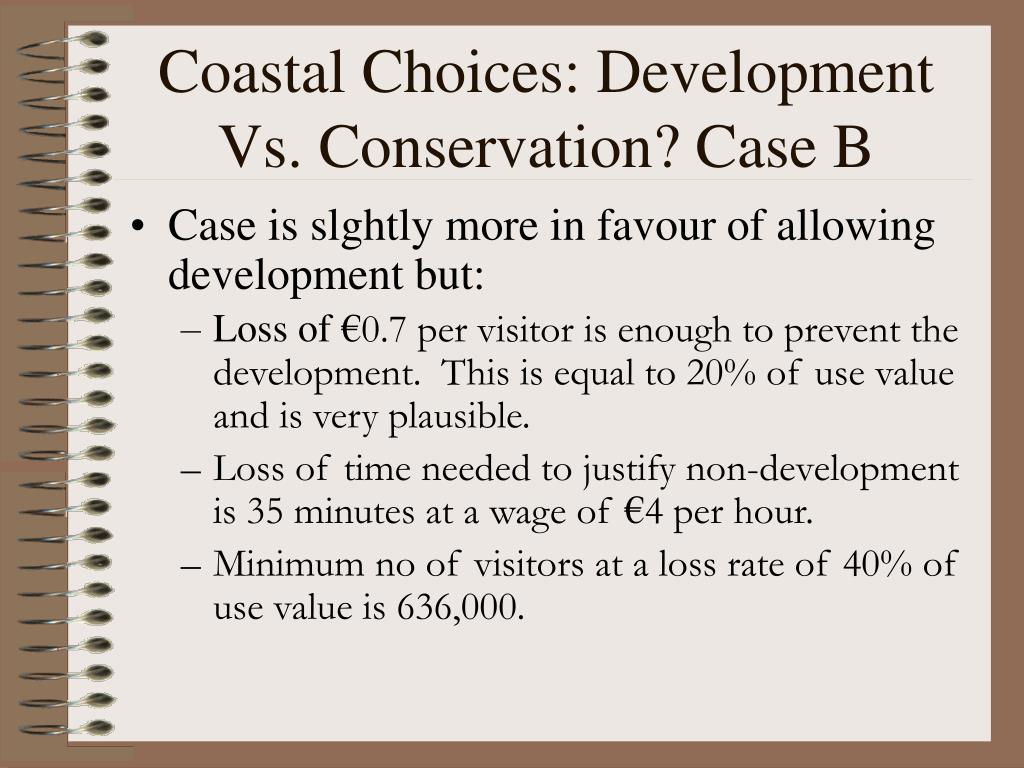 Coastal Choices: Development Vs. Conservation? Case B

• Case is slghtly more in favour of allowing development but:
  – Loss of €0.7 per visitor is enough to prevent the development. This is equal to 20% of use value and is very plausible.
  – Loss of time needed to justify non-development is 35 minutes at a wage of €4 per hour.
  – Minimum no of visitors at a loss rate of 40% of use value is 636,000.